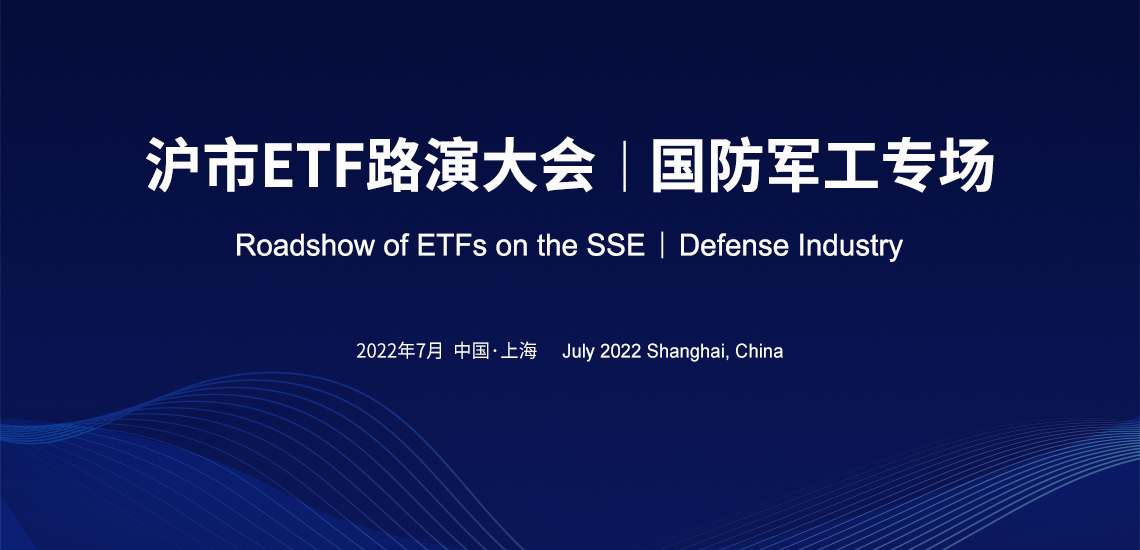 沪市ETF路演大会｜国防军工专场

Roadshow of ETFs on the SSE｜Defense Industry

2022年7月 中国·上海 July 2022 Shanghai, China